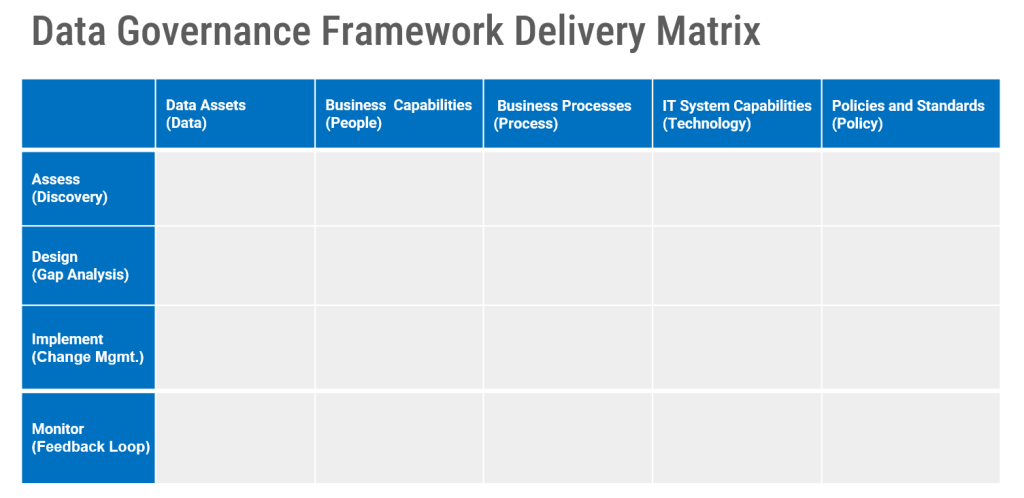 Data Governance Framework Delivery Matrix

| | Data Assets (Data) | Business Capabilities (People) | Business Processes (Process) | IT System Capabilities (Technology) | Policies and Standards (Policy) |
|---|---|---|---|---|---|
| Assess (Discovery) | | | | | |
| Design (Gap Analysis) | | | | | |
| Implement (Change Mgmt.) | | | | | |
| Monitor (Feedback Loop) | | | | | |